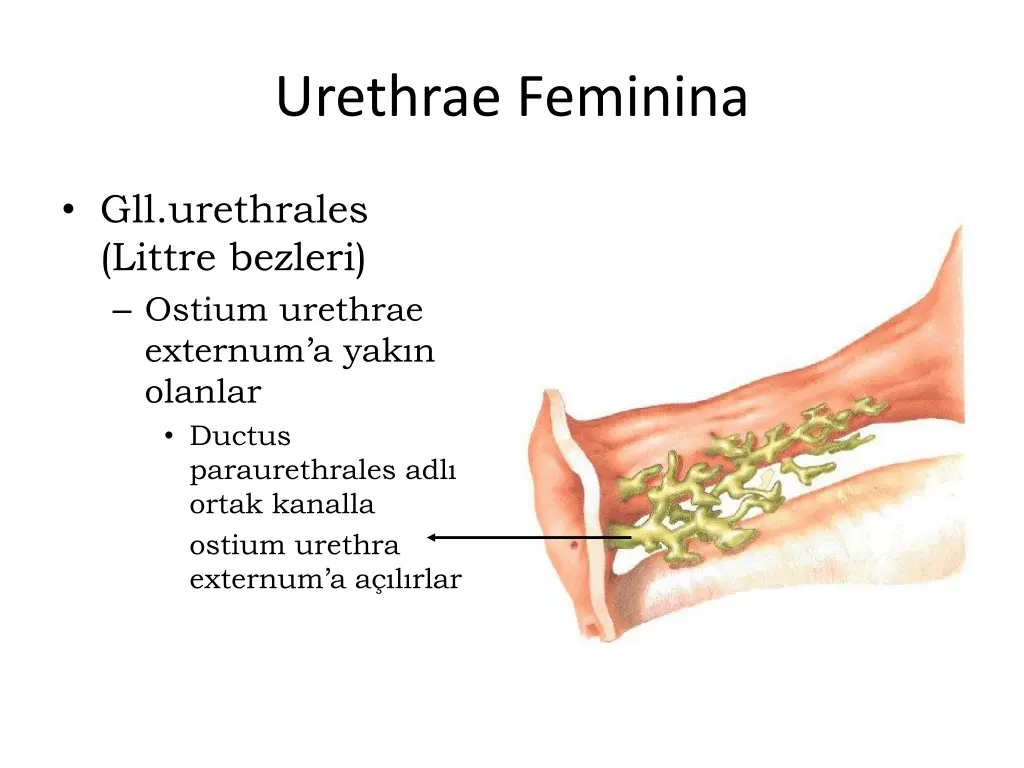 Urethrae Feminina

• Gll.urethrales (Littre bezleri)
– Ostium urethrae externum’a yakın olanlar
• Ductus paraurethrales adlı ortak kanalla ostium urethra externum’a açılırlar